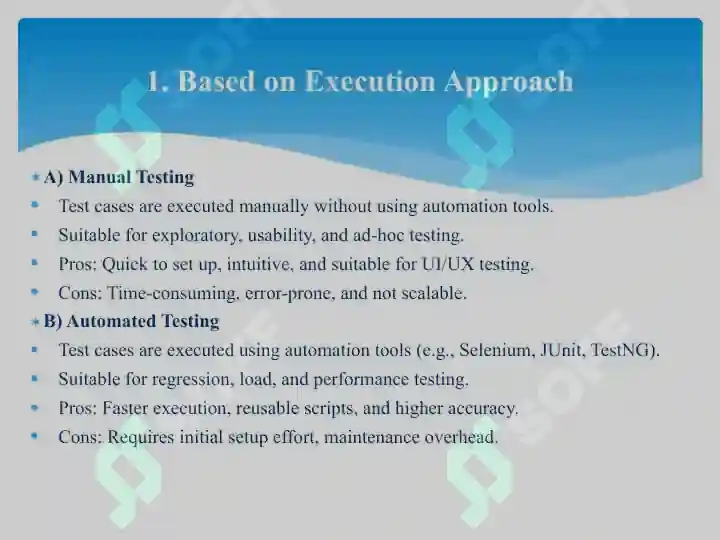 1. Based on Execution Approach

A) Manual Testing
- Test cases are executed manually without using automation tools.
- Suitable for exploratory, usability, and ad-hoc testing.
- Pros: Quick to set up, intuitive, and suitable for UI/UX testing.
- Cons: Time-consuming, error-prone, and not scalable.

B) Automated Testing
- Test cases are executed using automation tools (e.g., Selenium, JUnit, TestNG).
- Suitable for regression, load, and performance testing.
- Pros: Faster execution, reusable scripts, and higher accuracy.
- Cons: Requires initial setup effort, maintenance overhead.